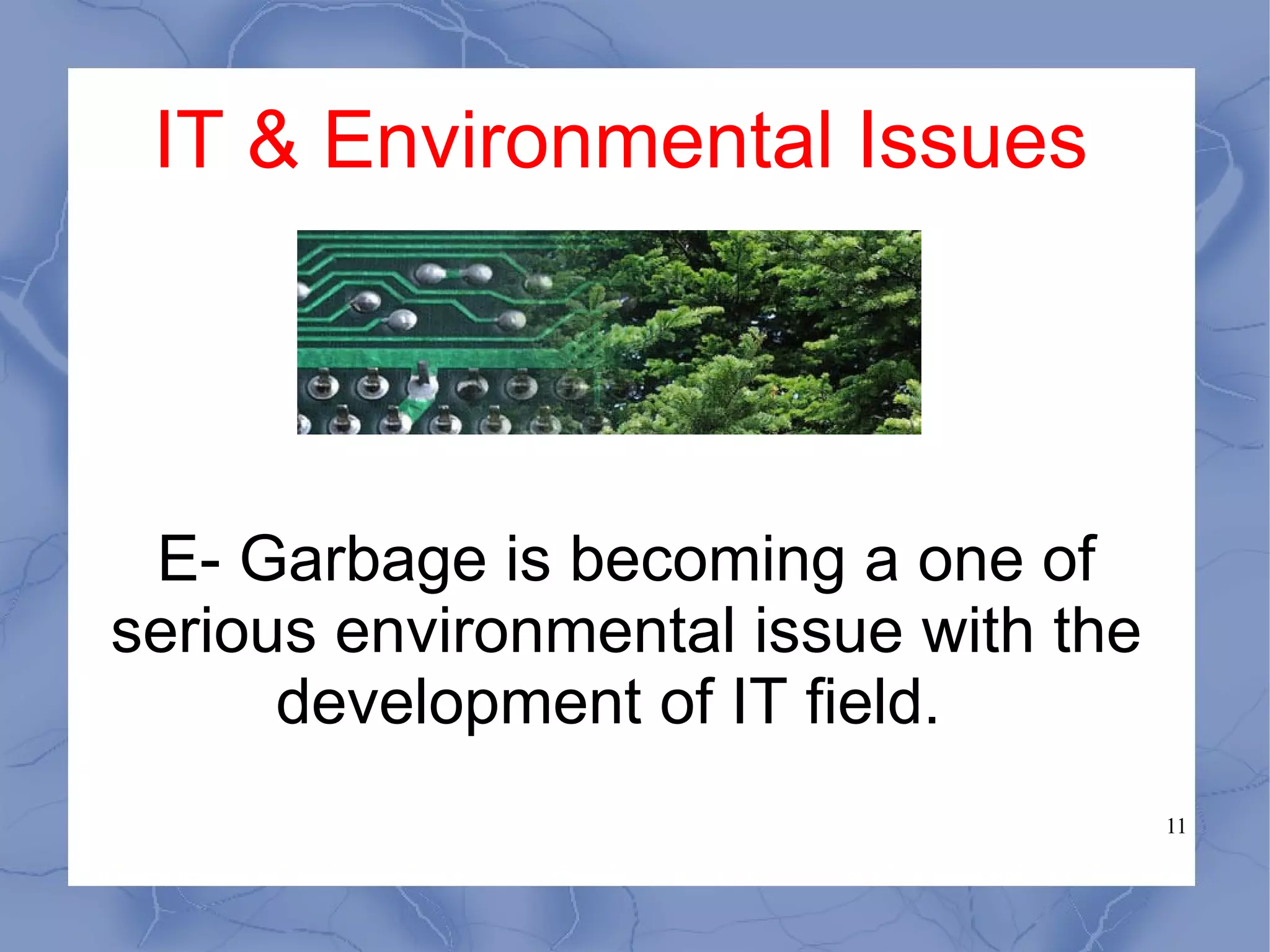 IT & Environmental Issues

E- Garbage is becoming a one of serious environmental issue with the development of IT field.

11